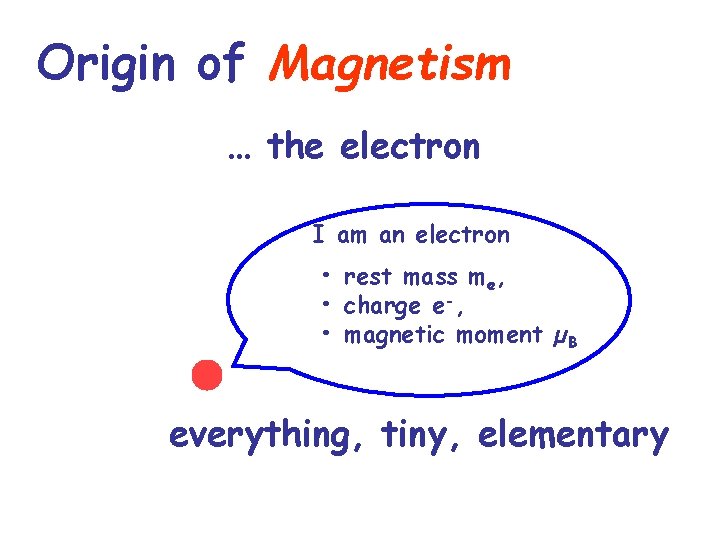 Origin of Magnetism

… the electron

I am an electron

• rest mass $m_e$,
• charge $e^-$,
• magnetic moment $\mu_B$

everything, tiny, elementary